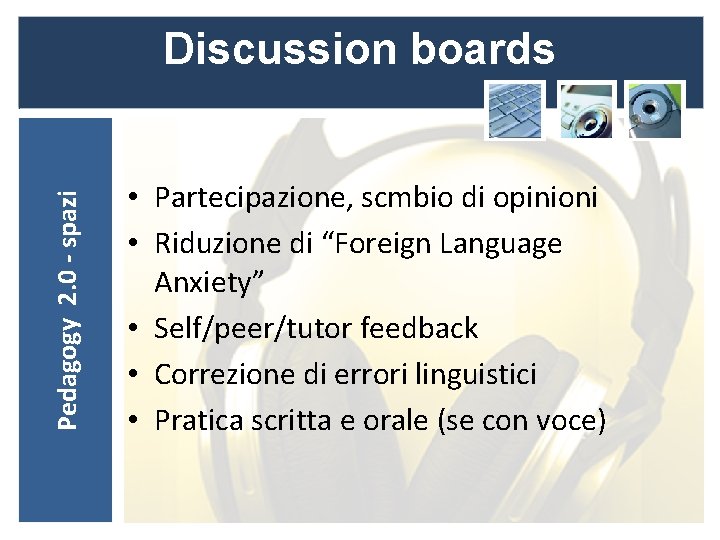 Discussion boards

Pedagogy 2.0 - spazi

• Partecipazione, scmbio di opinioni
• Riduzione di “Foreign Language Anxiety”
• Self/peer/tutor feedback
• Correzione di errori linguistici
• Pratica scritta e orale (se con voce)